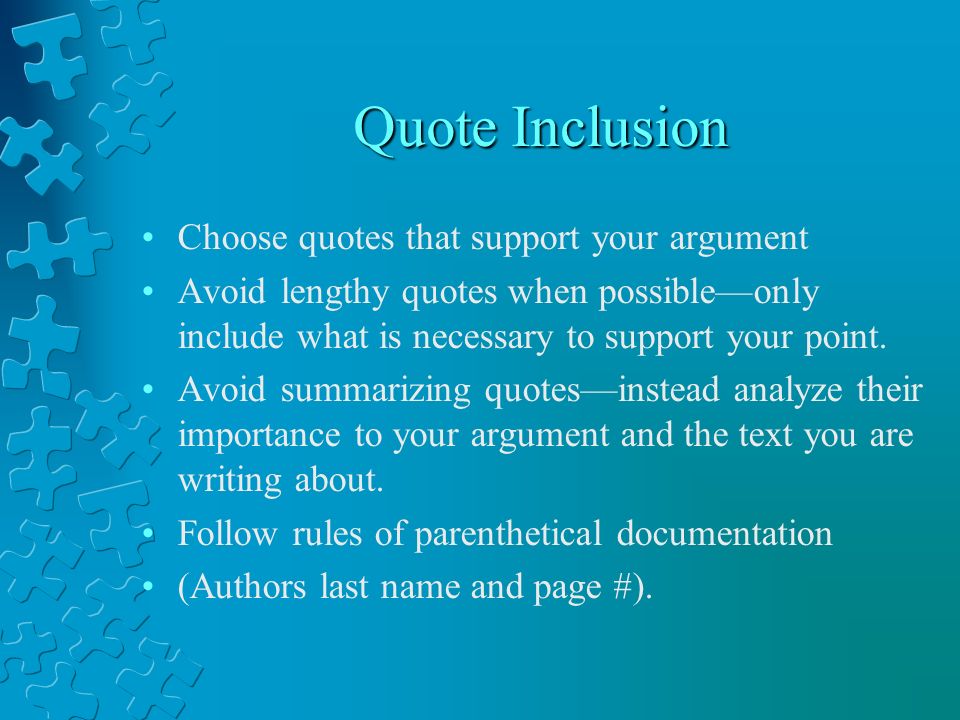 Quote Inclusion

• Choose quotes that support your argument
• Avoid lengthy quotes when possible—only include what is necessary to support your point.
• Avoid summarizing quotes—instead analyze their importance to your argument and the text you are writing about.
• Follow rules of parenthetical documentation
• (Authors last name and page #).